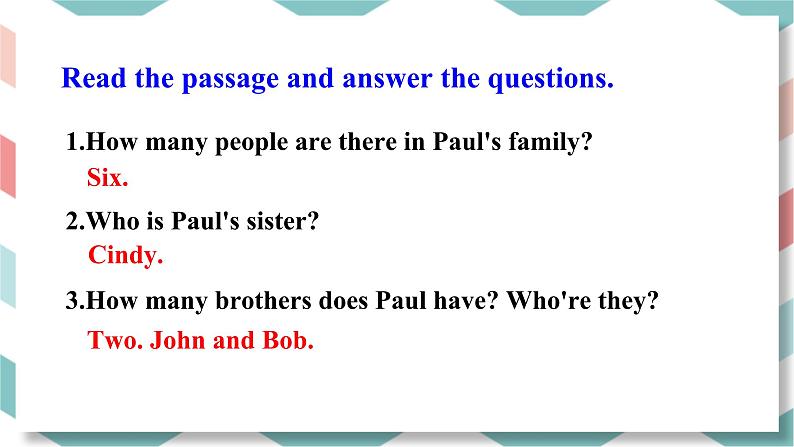 Read the passage and answer the questions.

1.How many people are there in Paul's family?

Six.

2.Who is Paul's sister?

Cindy.

3.How many brothers does Paul have? Who're they?

Two. John and Bob.